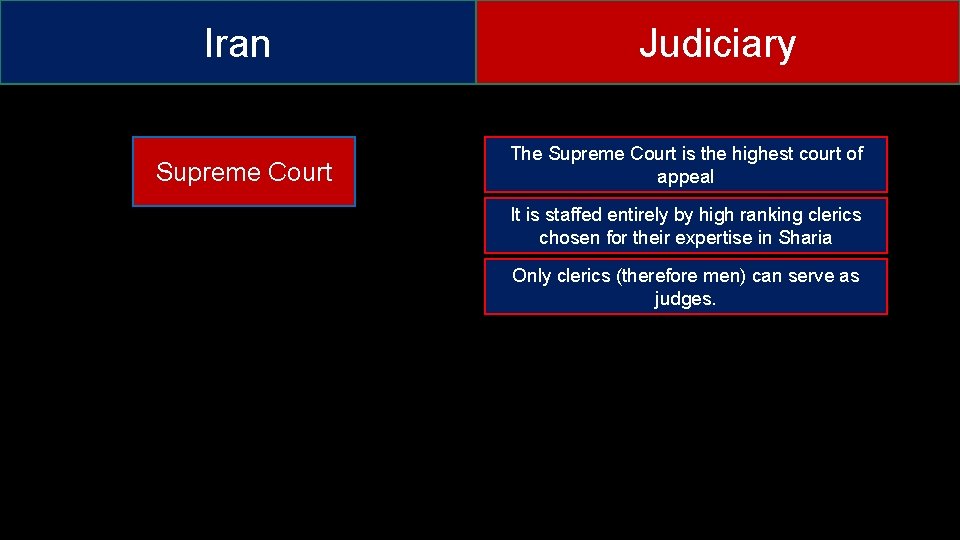 Iran

Judiciary

Supreme Court

The Supreme Court is the highest court of appeal

It is staffed entirely by high ranking clerics chosen for their expertise in Sharia

Only clerics (therefore men) can serve as judges.